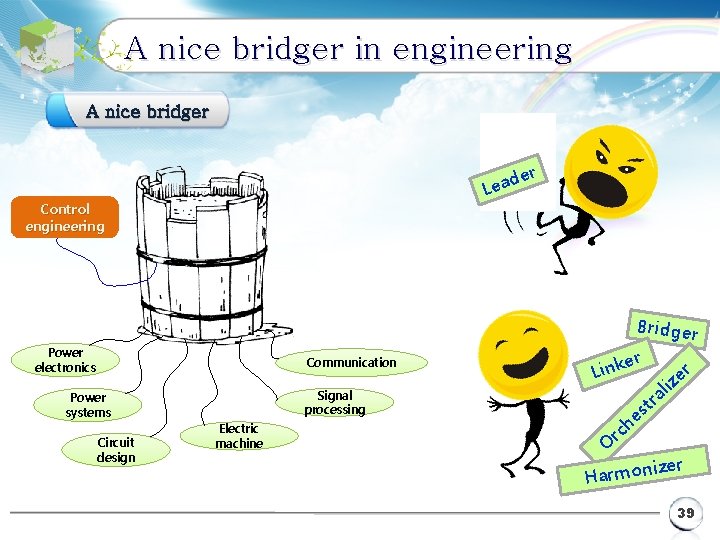 A nice bridger in engineering

A nice bridger

Control engineering

Power electronics

Power systems

Circuit design

Electric machine

Signal processing

Communication

Leader

Bridger

Linker

Orchestralizer

Harmonizer

39